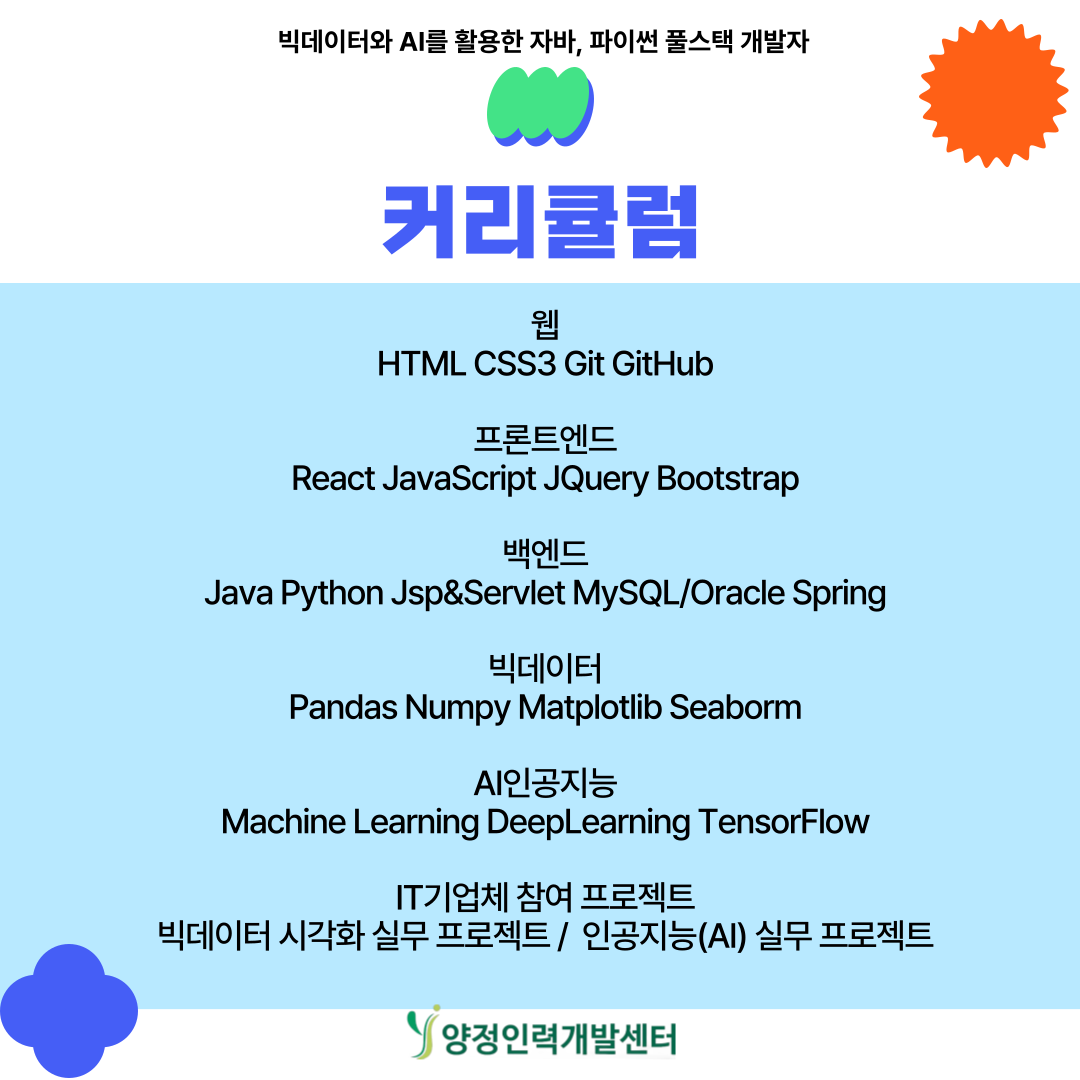 빅데이터와 AI를 활용한 자바, 파이썬 풀스택 개발자

커리큘럼

웹
HTML CSS3 Git GitHub

프론트엔드
React JavaScript JQuery Bootstrap

백엔드
Java Python Jsp&Servlet MySQL/Oracle Spring

빅데이터
Pandas Numpy Matplotlib Seaborm

AI인공지능
Machine Learning DeepLearning TensorFlow

IT기업체 참여 프로젝트
빅데이터 시각화 실무 프로젝트 / 인공지능(AI) 실무 프로젝트

양정인력개발센터